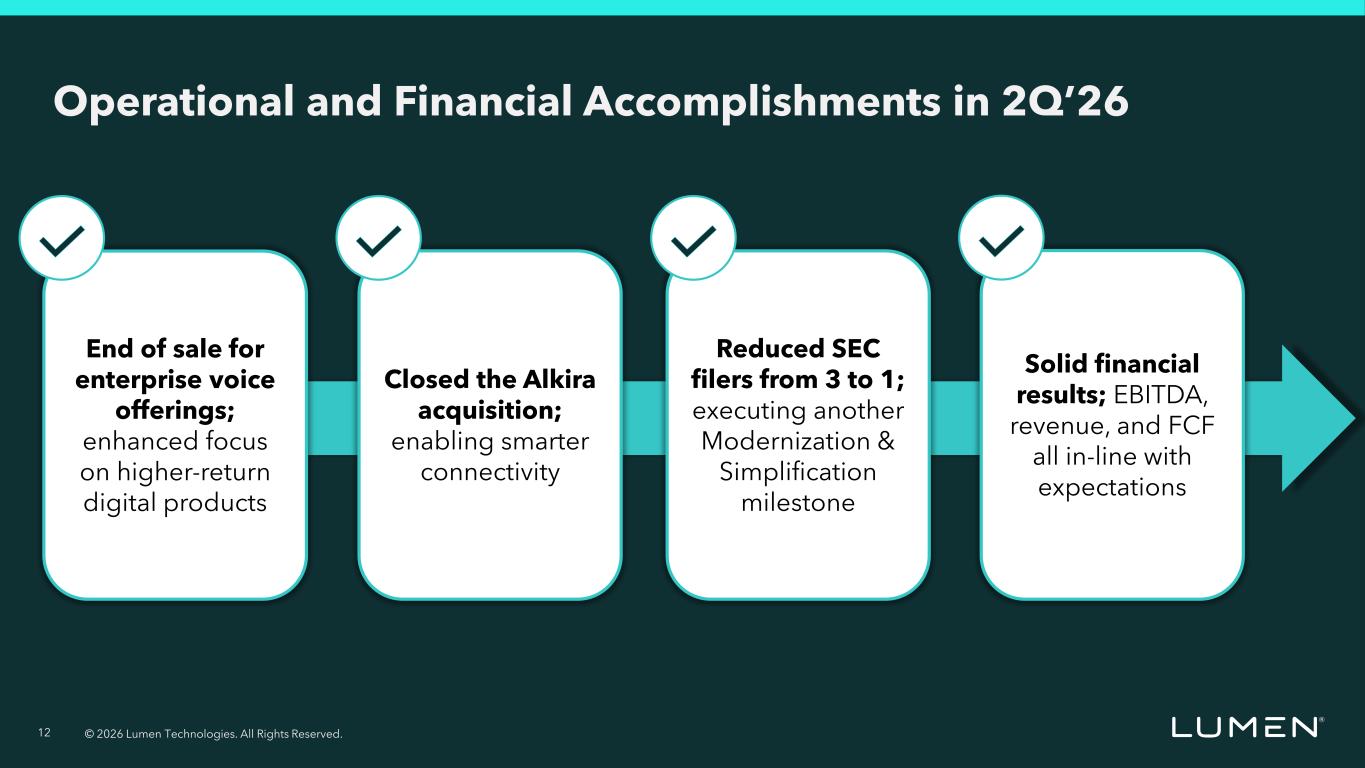 Operational and Financial Accomplishments in 2Q’26

End of sale for enterprise voice offerings; enhanced focus on higher-return digital products

Closed the Alkira acquisition; enabling smarter connectivity

Reduced SEC filers from 3 to 1; executing another Modernization & Simplification milestone

Solid financial results; EBITDA, revenue, and FCF all in-line with expectations

12 © 2026 Lumen Technologies. All Rights Reserved.

LUMEN®